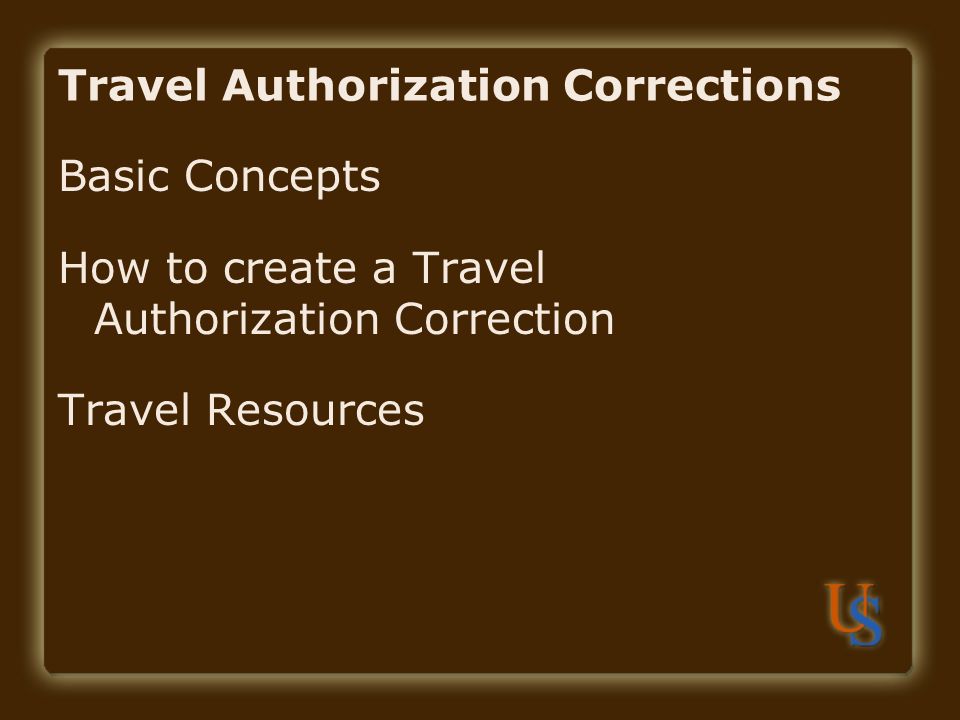 Travel Authorization Corrections

Basic Concepts

How to create a Travel Authorization Correction

Travel Resources

US